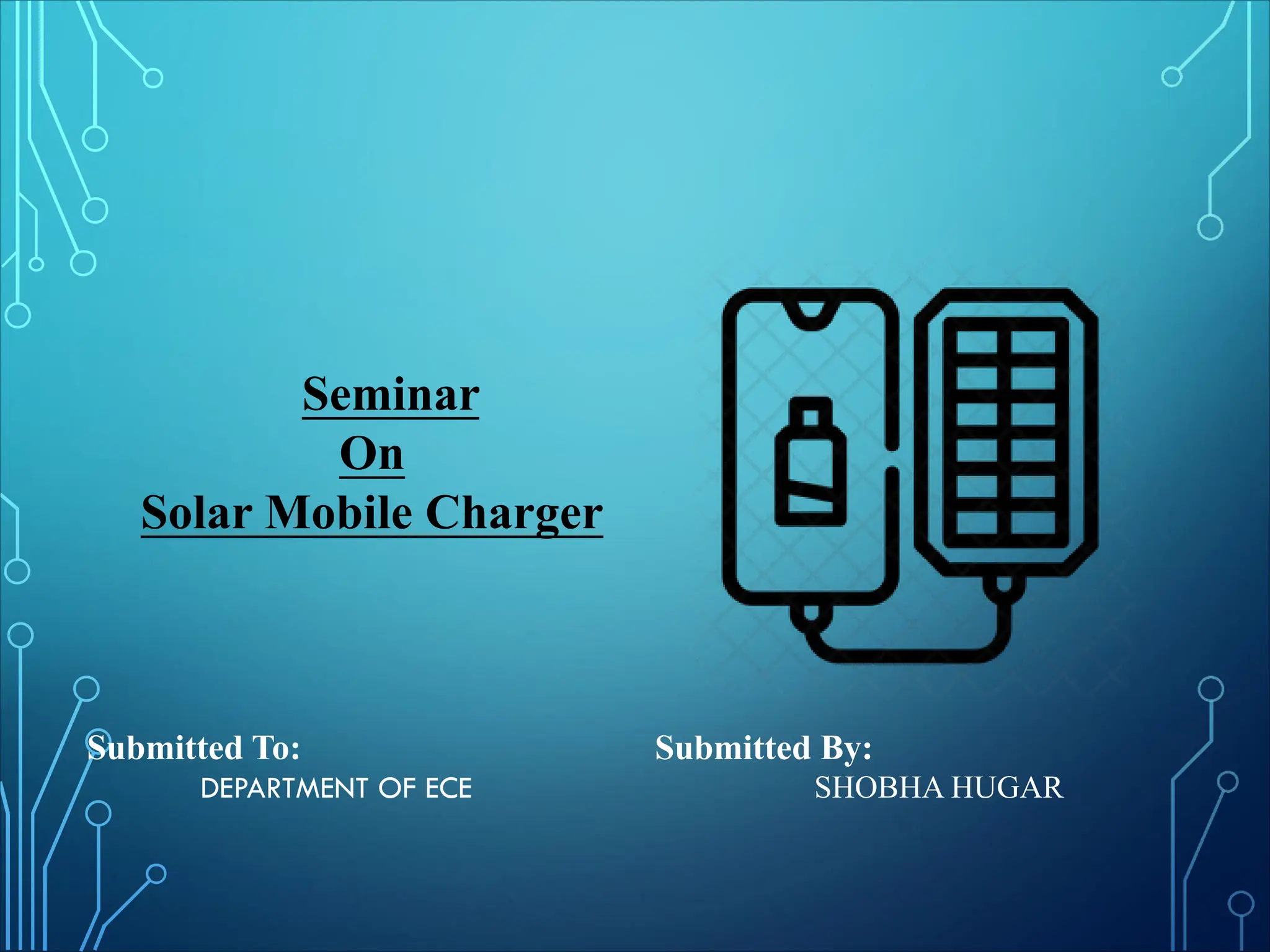 Seminar
On
Solar Mobile Charger

Submitted To:
DEPARTMENT OF ECE

Submitted By:
SHOBHA HUGAR